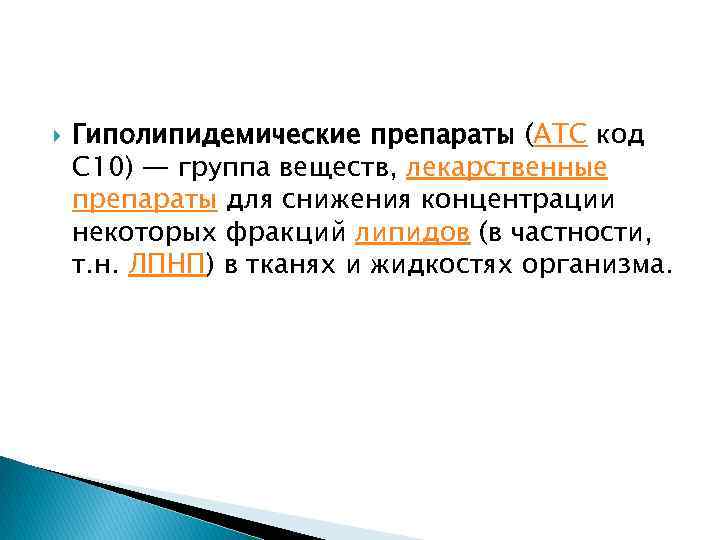 Гиполипидемические препараты (АТС код C10) — группа веществ, лекарственные препараты для снижения концентрации некоторых фракций липидов (в частности, т.н. ЛПНП) в тканях и жидкостях организма.